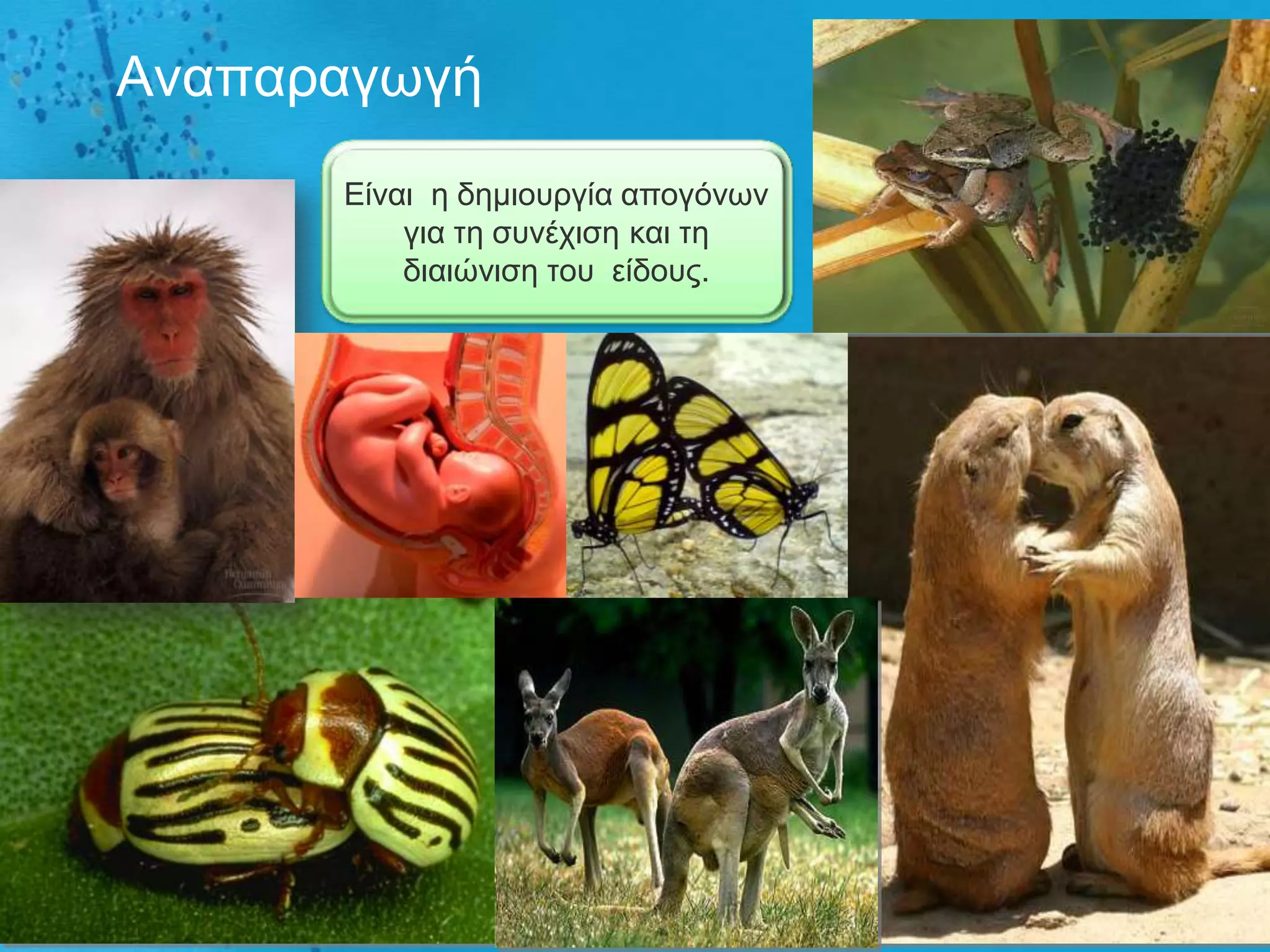 Αναπαραγωγή

Είναι η δημιουργία απογόνων για τη συνέχιση και τη διαιώνιση του είδους.